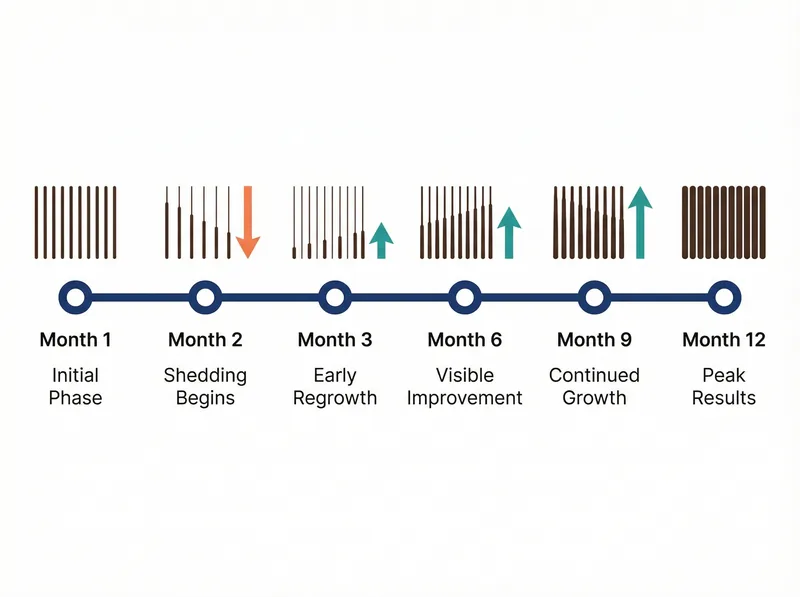 Month 1
Initial Phase

Month 2
Shedding Begins

Month 3
Early Regrowth

Month 6
Visible Improvement

Month 9
Continued Growth

Month 12
Peak Results